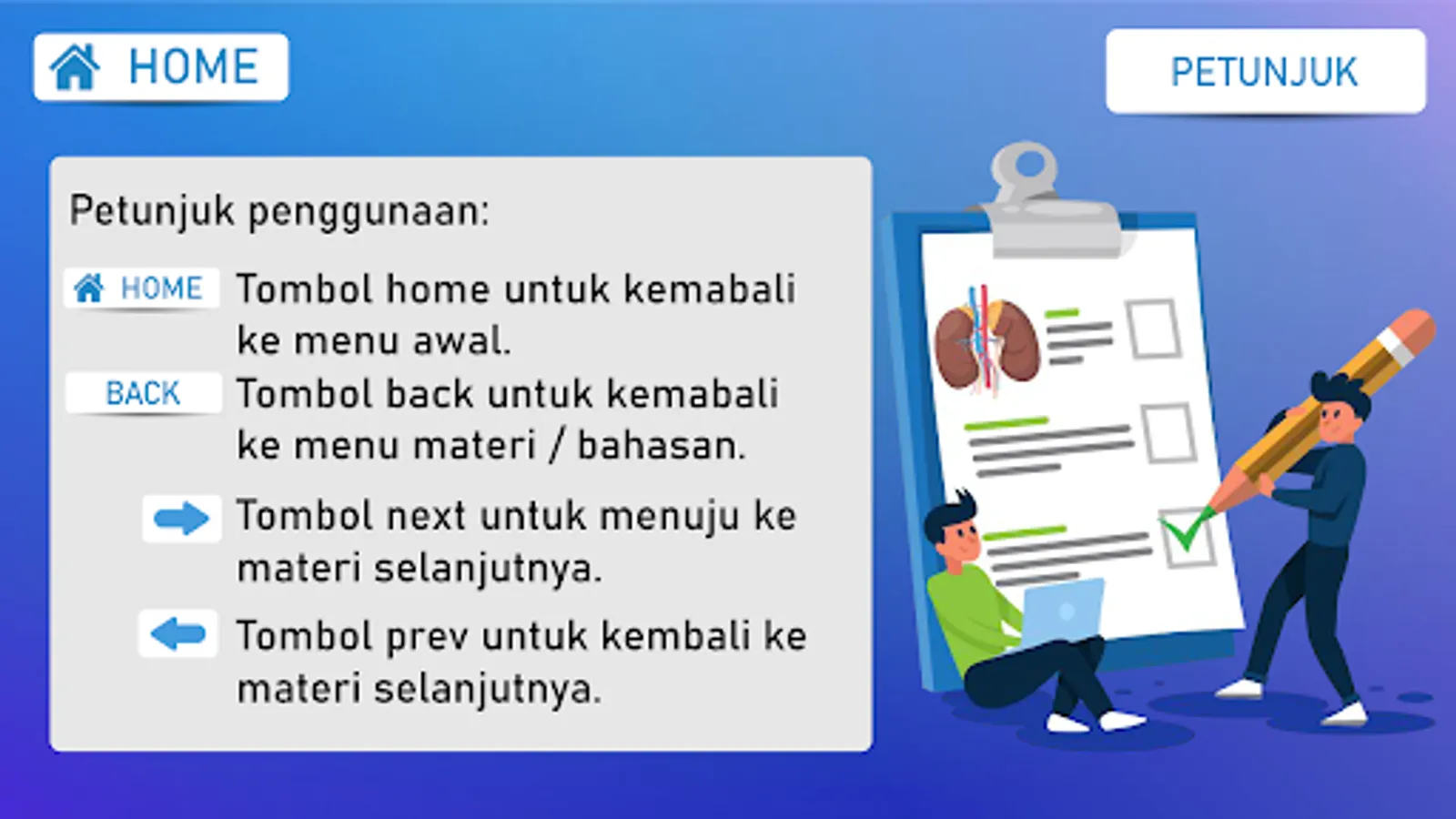 HOME

PETUNJUK

Petunjuk penggunaan:

HOME Tombol home untuk kemabali ke menu awal.

BACK Tombol back untuk kemabali ke menu materi / bahasan.

Tombol next untuk menuju ke materi selanjutnya.

Tombol prev untuk kembali ke materi selanjutnya.